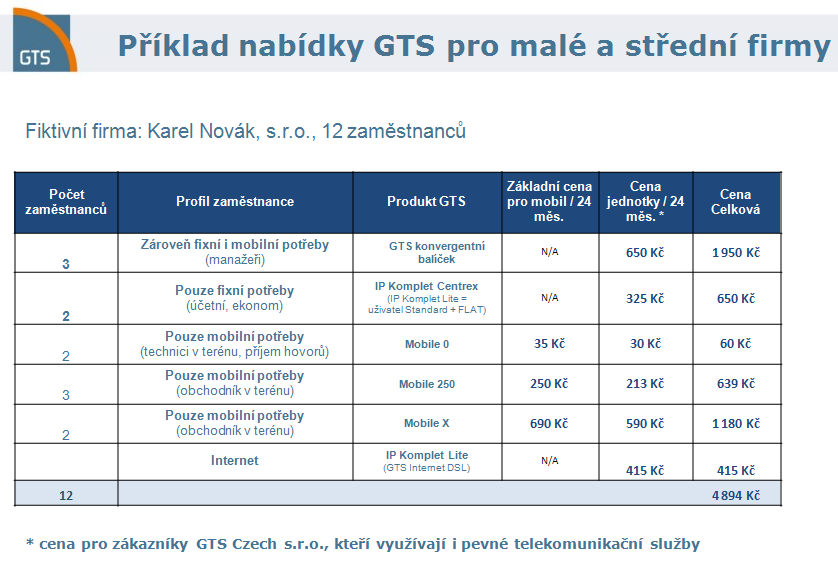 GTS

Příklad nabídky GTS pro malé a střední firmy

Fiktivní firma: Karel Novák, s.r.o., 12 zaměstnanců

| Počet zaměstnanců | Profil zaměstnance | Produkt GTS | Základní cena pro mobil / 24 měs. | Cena jednotky / 24 měs. * | Cena Celková |
|---|---|---|---|---|---|
| 3 | Zároveň fixní i mobilní potřeby (manažeři) | GTS konvergentní balíček | N/A | 650 Kč | 1 950 Kč |
| 2 | Pouze fixní potřeby (účetní, ekonom) | IP Komplet Centrex (IP Komplet Lite = uživatel Standard + FLAT) | N/A | 325 Kč | 650 Kč |
| 2 | Pouze mobilní potřeby (technici v terénu, příjem hovorů) | Mobile 0 | 35 Kč | 30 Kč | 60 Kč |
| 3 | Pouze mobilní potřeby (obchodník v terénu) | Mobile 250 | 250 Kč | 213 Kč | 639 Kč |
| 2 | Pouze mobilní potřeby (obchodník v terénu) | Mobile X | 690 Kč | 590 Kč | 1 180 Kč |
| | Internet | IP Komplet Lite (GTS Internet DSL) | N/A | 415 Kč | 415 Kč |
| 12 | | | | | 4 894 Kč |

* cena pro zákazníky GTS Czech s.r.o., kteří využívají i pevné telekomunikační služby